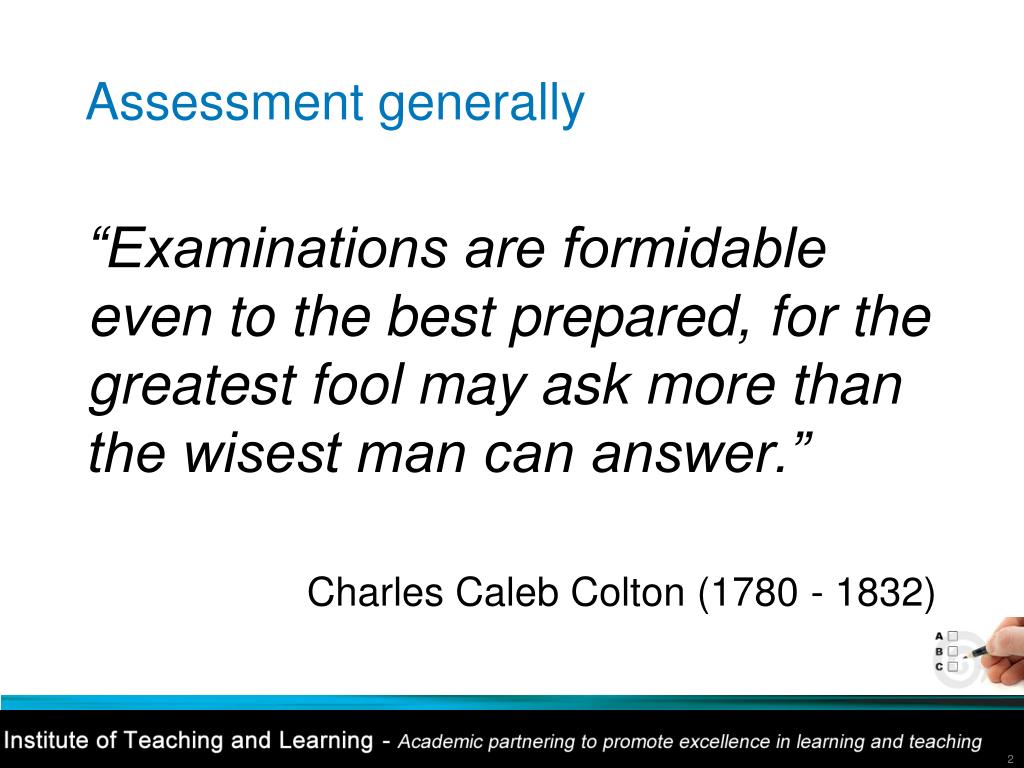 Assessment generally

“Examinations are formidable even to the best prepared, for the greatest fool may ask more than the wisest man can answer.”

Charles Caleb Colton (1780 - 1832)

A
B
C

Institute of Teaching and Learning - Academic partnering to promote excellence in learning and teaching

2